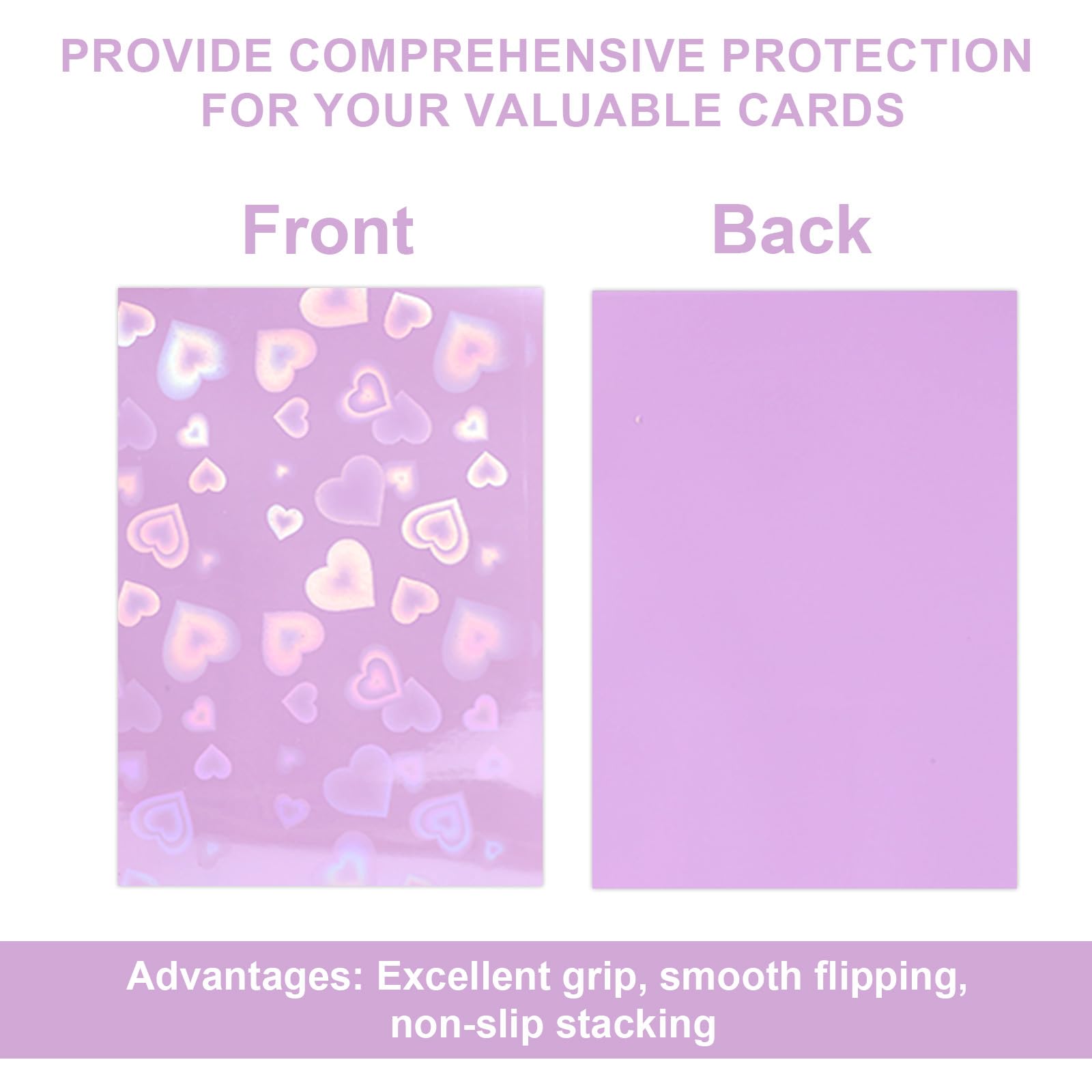 PROVIDE COMPREHENSIVE PROTECTION FOR YOUR VALUABLE CARDS

Front

Back

Advantages: Excellent grip, smooth flipping, non-slip stacking